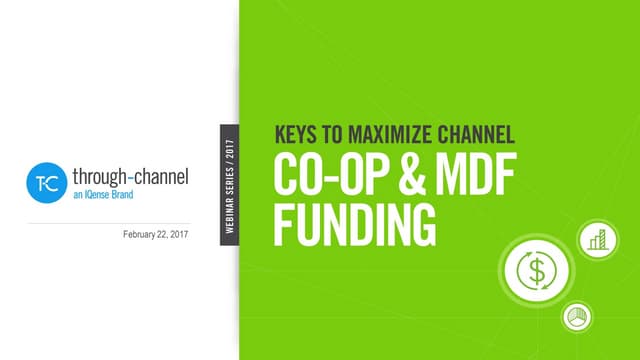 T-C through-channel
an IQense Brand

February 22, 2017

WEBINAR SERIES / 2017

KEYS TO MAXIMIZE CHANNEL
CO-OP & MDF FUNDING

$